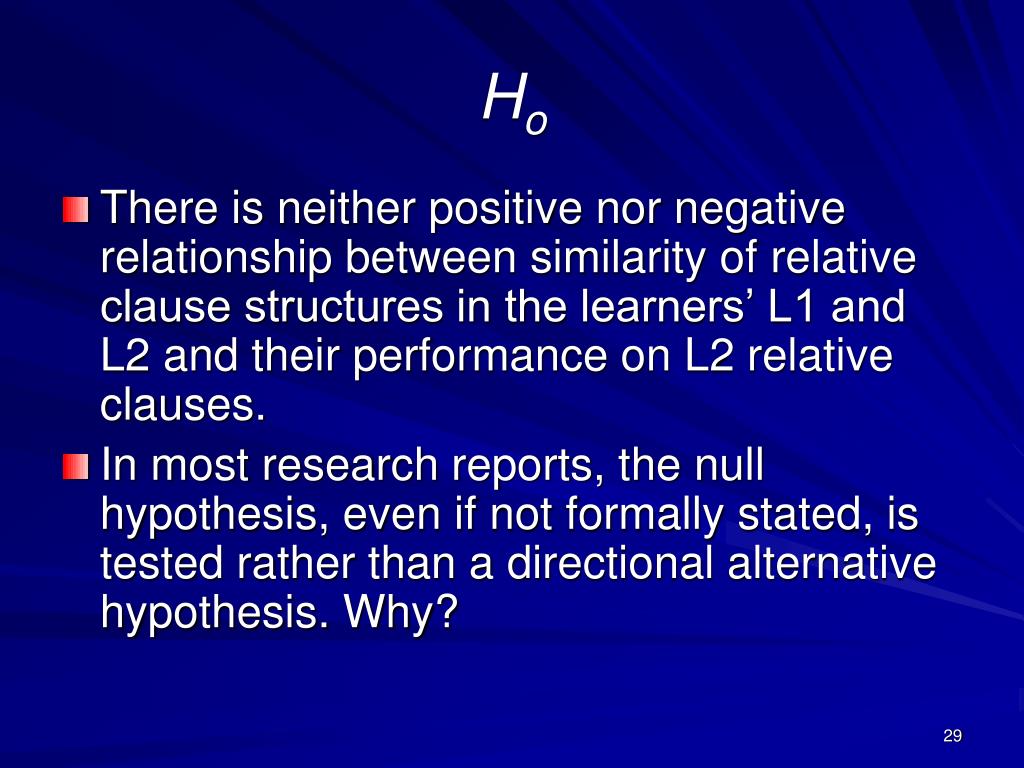 $H_o$

There is neither positive nor negative relationship between similarity of relative clause structures in the learners’ L1 and L2 and their performance on L2 relative clauses.

In most research reports, the null hypothesis, even if not formally stated, is tested rather than a directional alternative hypothesis. Why?

29